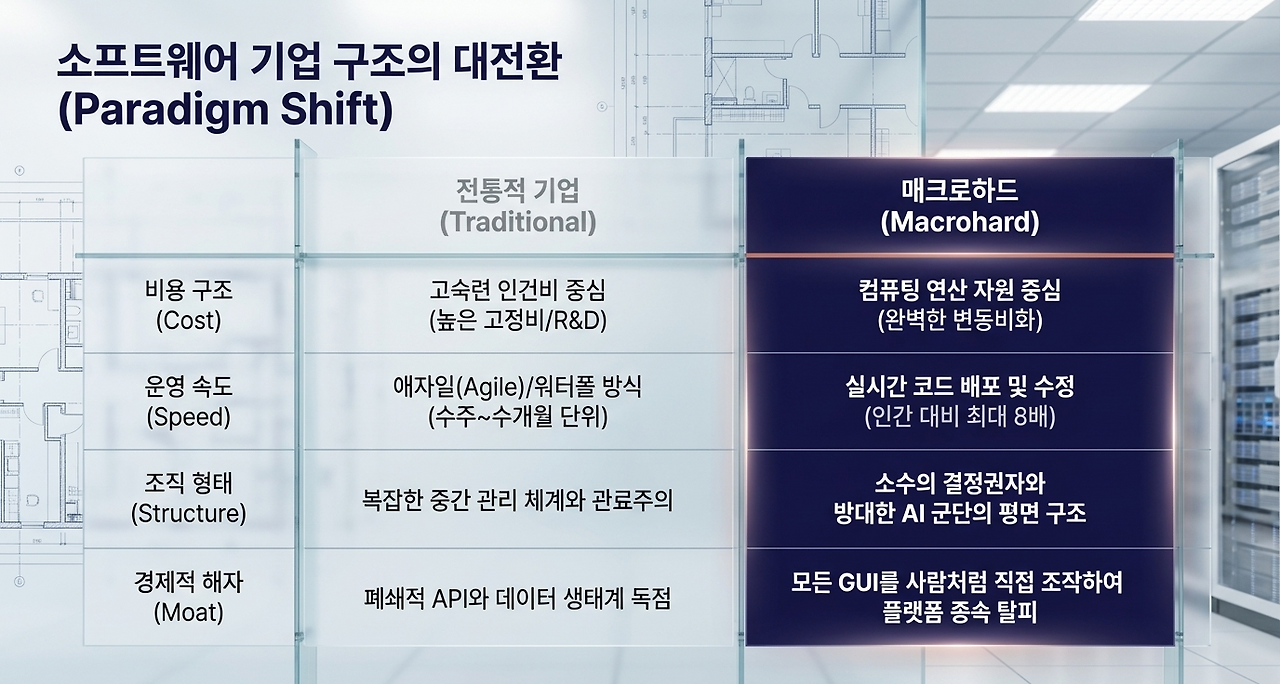 소프트웨어 기업 구조의 대전환
(Paradigm Shift)

| | 전통적 기업 (Traditional) | 매크로하드 (Macrohard) |
|---|---|---|
| 비용 구조 (Cost) | 고숙련 인건비 중심 (높은 고정비/R&D) | 컴퓨팅 연산 자원 중심 (완벽한 변동비화) |
| 운영 속도 (Speed) | 애자일(Agile)/워터폴 방식 (수주~수개월 단위) | 실시간 코드 배포 및 수정 (인간 대비 최대 8배) |
| 조직 형태 (Structure) | 복잡한 중간 관리 체계와 관료주의 | 소수의 결정권자와 방대한 AI 군단의 평면 구조 |
| 경제적 해자 (Moat) | 폐쇄적 API와 데이터 생태계 독점 | 모든 GUI를 사람처럼 직접 조작하여 플랫폼 종속 탈피 |